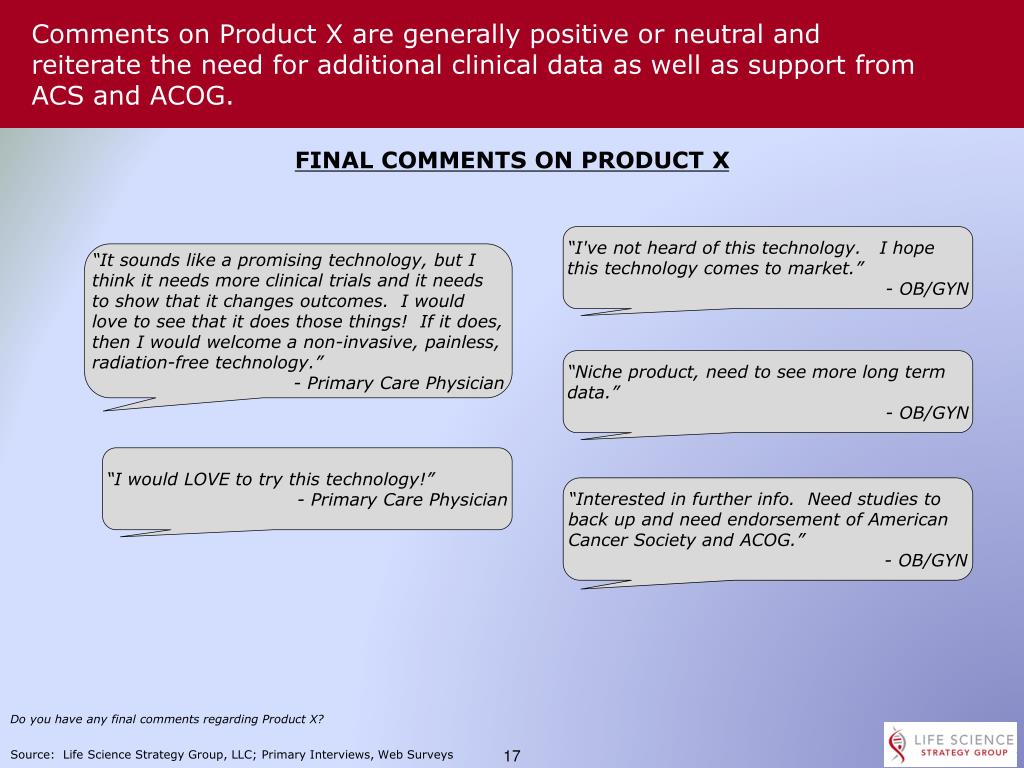 Comments on Product X are generally positive or neutral and reiterate the need for additional clinical data as well as support from ACS and ACOG.

FINAL COMMENTS ON PRODUCT X

“It sounds like a promising technology, but I think it needs more clinical trials and it needs to show that it changes outcomes. I would love to see that it does those things! If it does, then I would welcome a non-invasive, painless, radiation-free technology.”
- Primary Care Physician

“I would LOVE to try this technology!”
- Primary Care Physician

“I've not heard of this technology. I hope this technology comes to market.”
- OB/GYN

“Niche product, need to see more long term data.”
- OB/GYN

“Interested in further info. Need studies to back up and need endorsement of American Cancer Society and ACOG.”
- OB/GYN

Do you have any final comments regarding Product X?

Source: Life Science Strategy Group, LLC; Primary Interviews, Web Surveys

17

LIFE SCIENCE STRATEGY GROUP